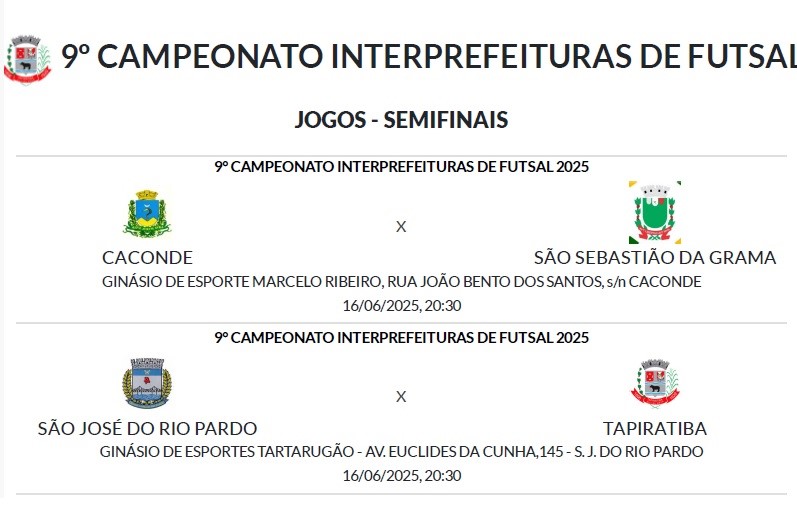 9º CAMPEONATO INTERPREFEITURAS DE FUTSAL

JOGOS - SEMIFINAIS

9º CAMPEONATO INTERPREFEITURAS DE FUTSAL 2025

CACONDE X SÃO SEBASTIÃO DA GRAMA

GINÁSIO DE ESPORTE MARCELO RIBEIRO, RUA JOÃO BENTO DOS SANTOS, s/n CACONDE

16/06/2025, 20:30

9º CAMPEONATO INTERPREFEITURAS DE FUTSAL 2025

SÃO JOSÉ DO RIO PARDO X TAPIRATIBA

GINÁSIO DE ESPORTES TARTARUGÃO - AV. EUCLIDES DA CUNHA,145 - S. J. DO RIO PARDO

16/06/2025, 20:30